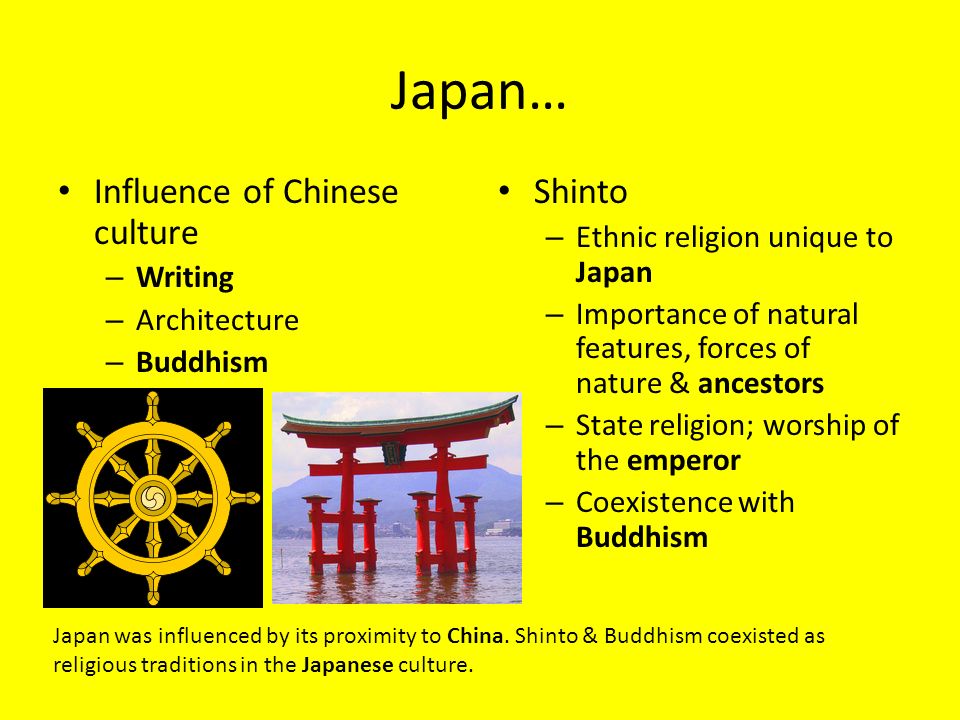 Japan…

• Influence of Chinese culture
– Writing
– Architecture
– Buddhism

• Shinto
– Ethnic religion unique to Japan
– Importance of natural features, forces of nature & ancestors
– State religion; worship of the emperor
– Coexistence with Buddhism

Japan was influenced by its proximity to China. Shinto & Buddhism coexisted as religious traditions in the Japanese culture.